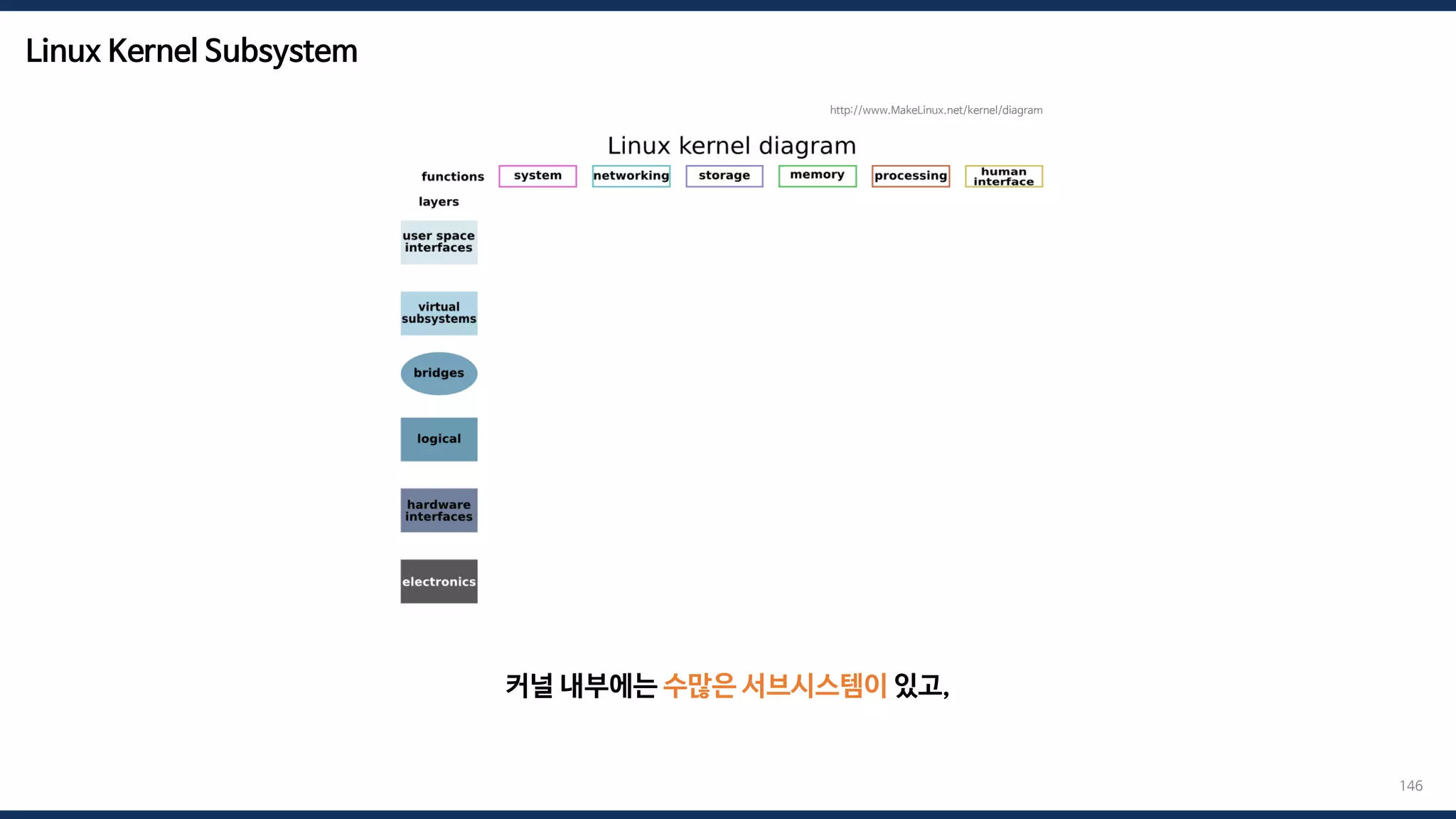 Linux Kernel Subsystem

http://www.MakeLinux.net/kernel/diagram

Linux kernel diagram

functions system networking storage memory processing human interface

layers

user space interfaces

virtual subsystems

bridges

logical

hardware interfaces

electronics

커널 내부에는 수많은 서브시스템이 있고,

146